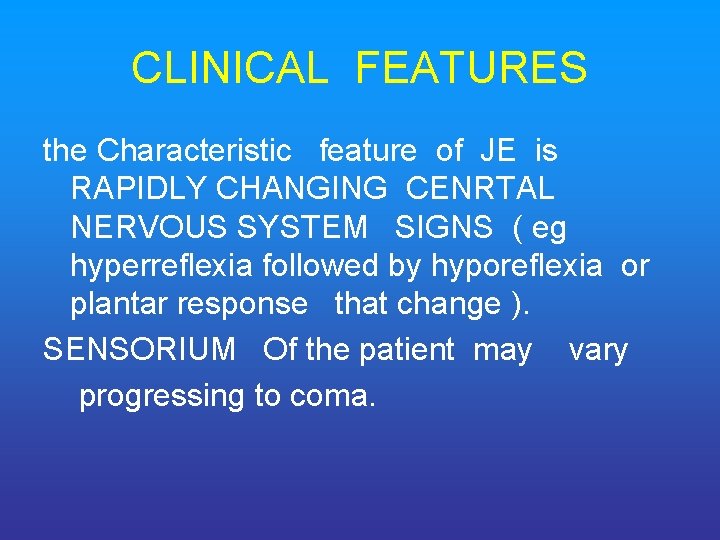 CLINICAL FEATURES

the Characteristic feature of JE is RAPIDLY CHANGING CENRTAL NERVOUS SYSTEM SIGNS ( eg hyperreflexia followed by hyporeflexia or plantar response that change ).

SENSORIUM Of the patient may vary progressing to coma.